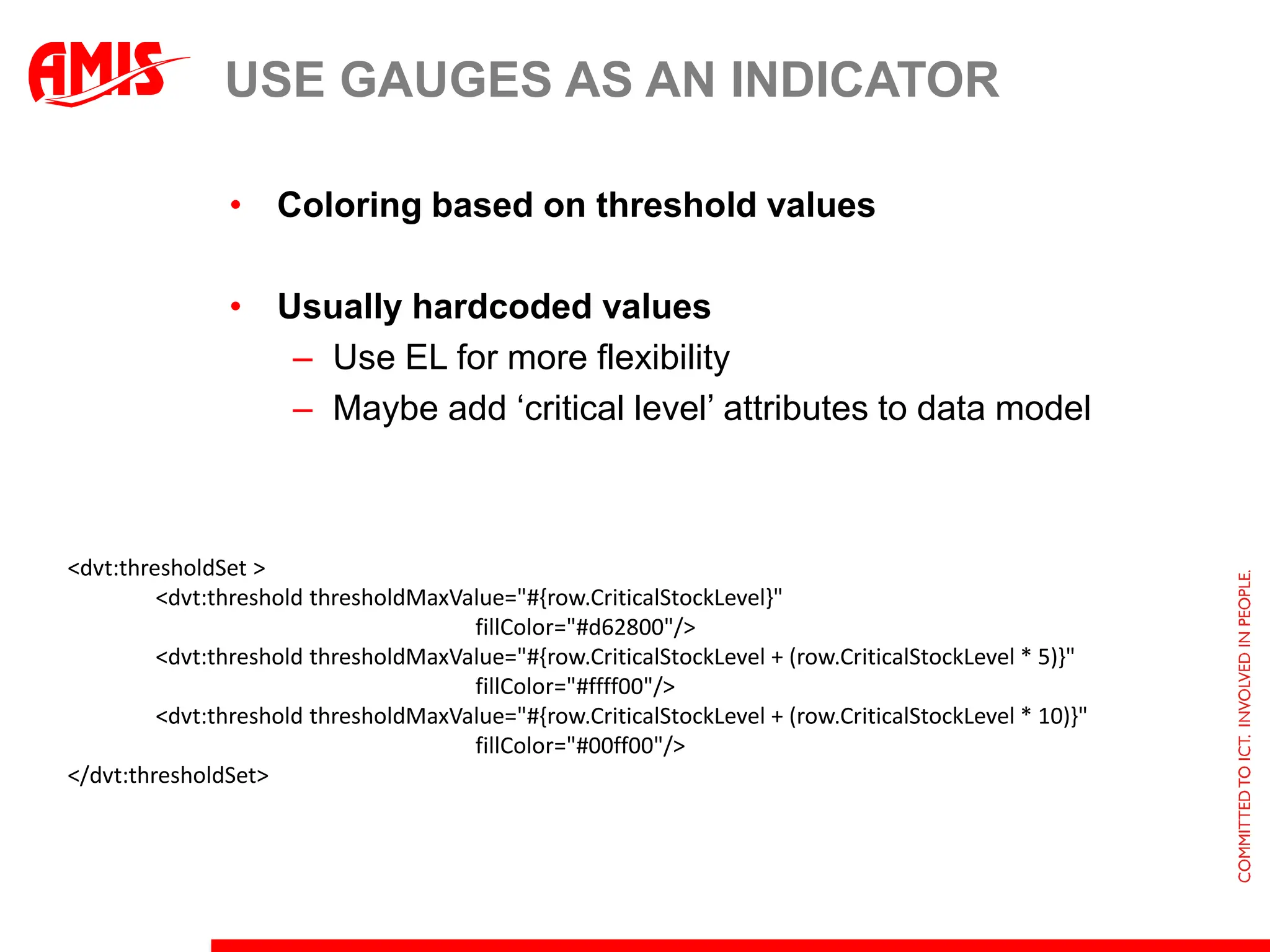 AMIS

USE GAUGES AS AN INDICATOR

• Coloring based on threshold values

• Usually hardcoded values
– Use EL for more flexibility
– Maybe add ‘critical level’ attributes to data model

<dvt:thresholdSet >
<dvt:threshold thresholdMaxValue="#{row.CriticalStockLevel}"
fillColor="#d62800"/>
<dvt:threshold thresholdMaxValue="#{row.CriticalStockLevel + (row.CriticalStockLevel * 5)}"
fillColor="#ffff00"/>
<dvt:threshold thresholdMaxValue="#{row.CriticalStockLevel + (row.CriticalStockLevel * 10)}"
fillColor="#00ff00"/>
</dvt:thresholdSet>

COMMITTED TO ICT. INVOLVED IN PEOPLE.